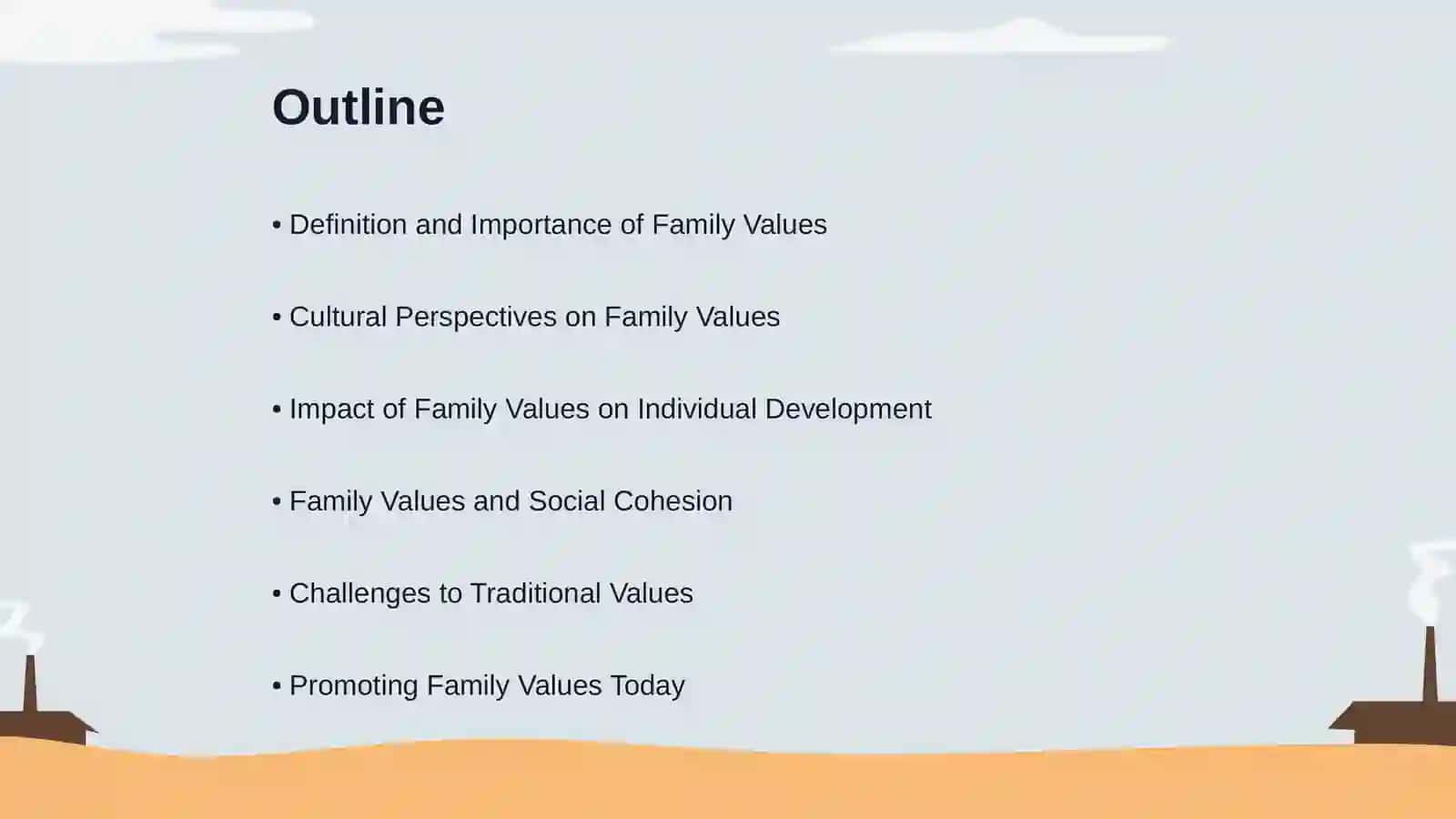 Outline

• Definition and Importance of Family Values

• Cultural Perspectives on Family Values

• Impact of Family Values on Individual Development

• Family Values and Social Cohesion

• Challenges to Traditional Values

• Promoting Family Values Today